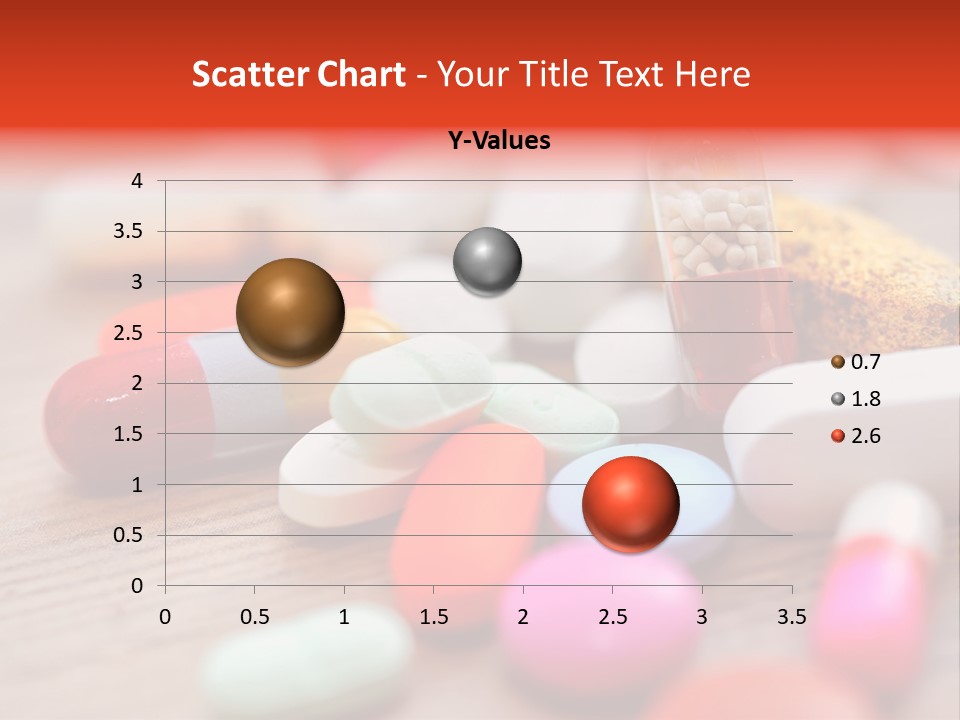 Scatter Chart - Your Title Text Here

Y-Values

4
3.5
3
2.5
2
1.5
1
0.5
0

0 0.5 1 1.5 2 2.5 3 3.5

0.7
1.8
2.6